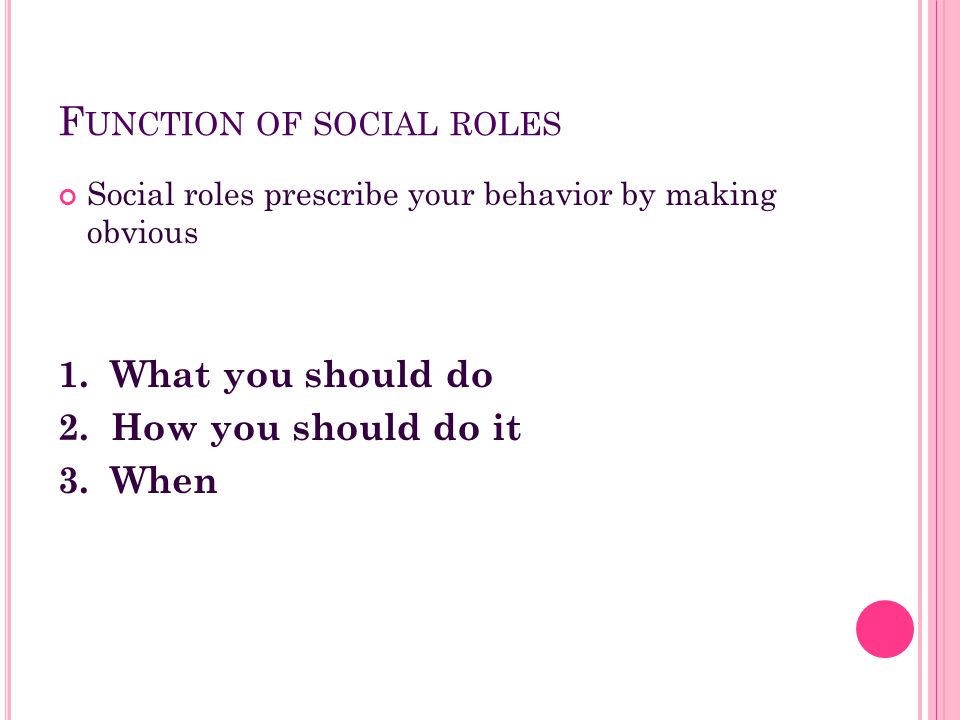 FUNCTION OF SOCIAL ROLES

Social roles prescribe your behavior by making obvious

1. What you should do
2. How you should do it
3. When